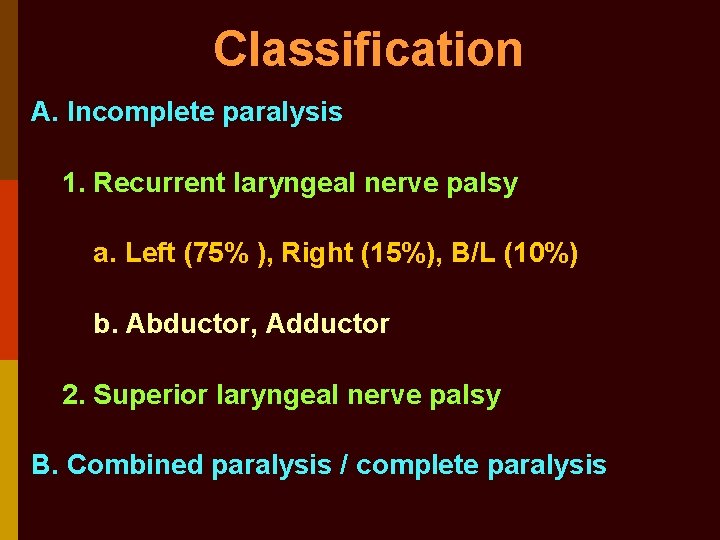 Classification

A. Incomplete paralysis

1. Recurrent laryngeal nerve palsy

a. Left (75% ), Right (15%), B/L (10%)

b. Abductor, Adductor

2. Superior laryngeal nerve palsy

B. Combined paralysis / complete paralysis